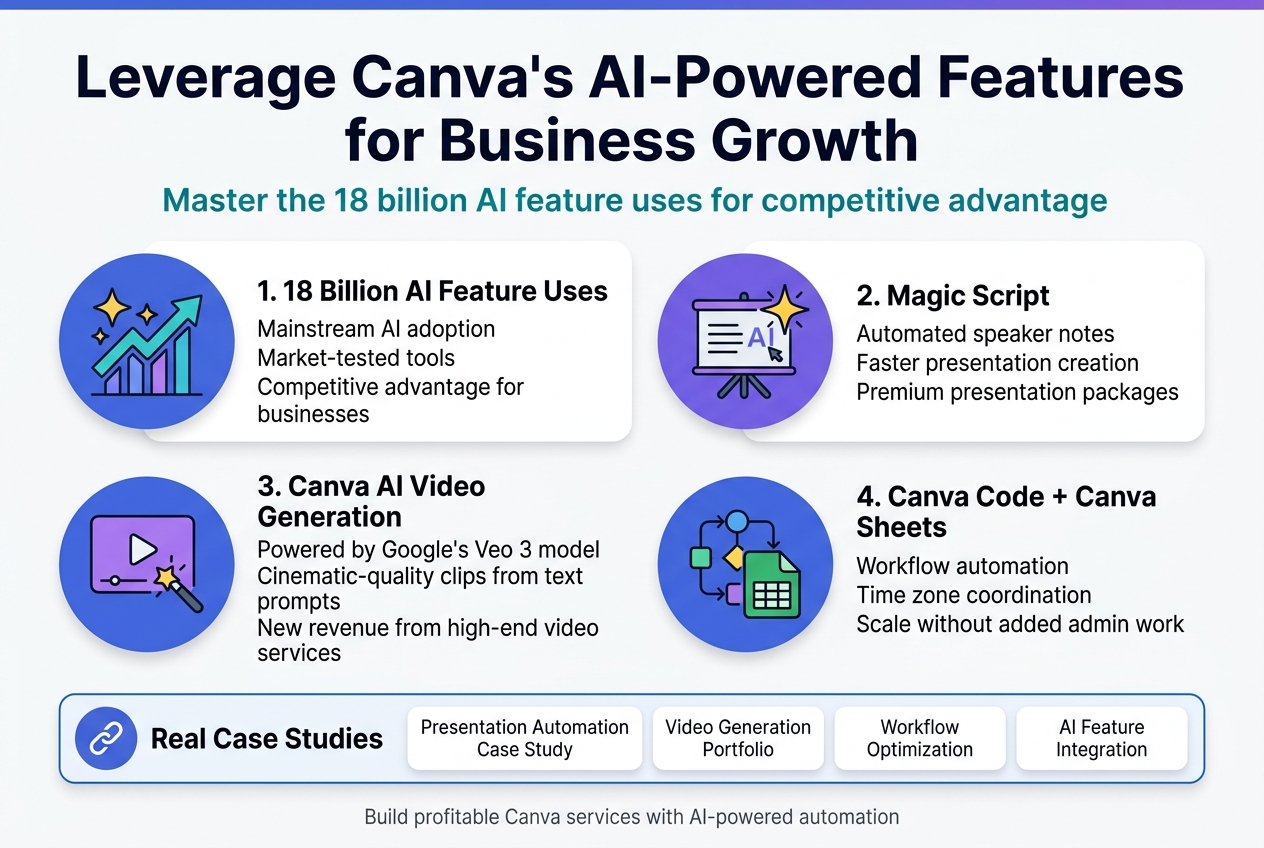 Leverage Canva's AI-Powered Features for Business Growth

Master the 18 billion AI feature uses for competitive advantage

1. 18 Billion AI Feature Uses
Mainstream AI adoption
Market-tested tools
Competitive advantage for businesses

AI

2. Magic Script
Automated speaker notes
Faster presentation creation
Premium presentation packages

3. Canva AI Video Generation
Powered by Google's Veo 3 model
Cinematic-quality clips from text prompts
New revenue from high-end video services

4. Canva Code + Canva Sheets
Workflow automation
Time zone coordination
Scale without added admin work

Real Case Studies
Presentation Automation Case Study
Video Generation Portfolio
Workflow Optimization
AI Feature Integration

Build profitable Canva services with AI-powered automation